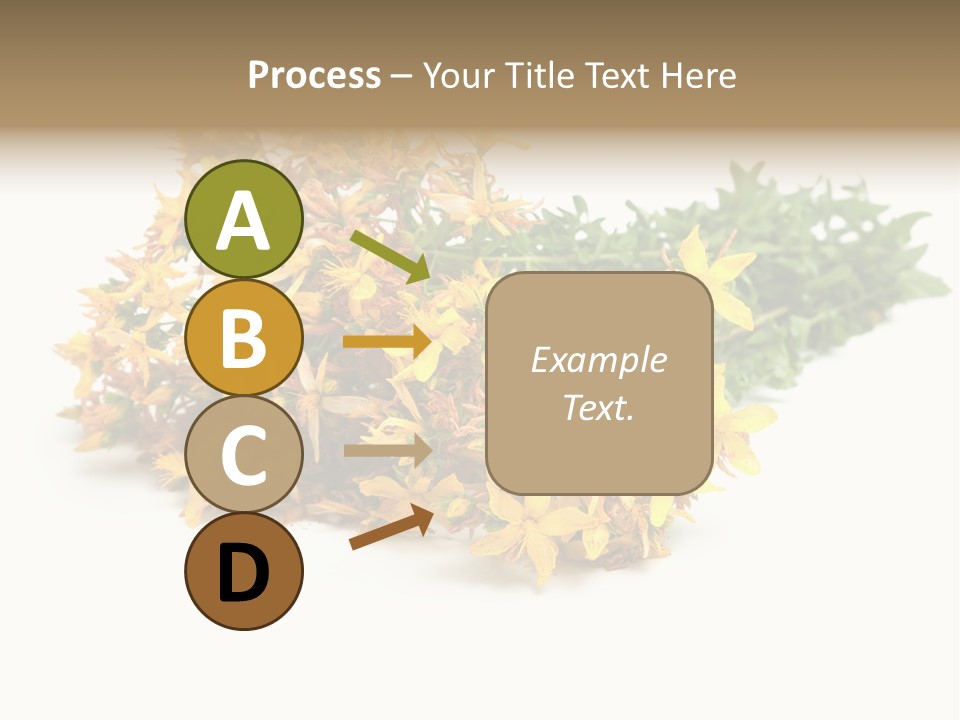 Process – Your Title Text Here

A

B

C

D

Example Text.